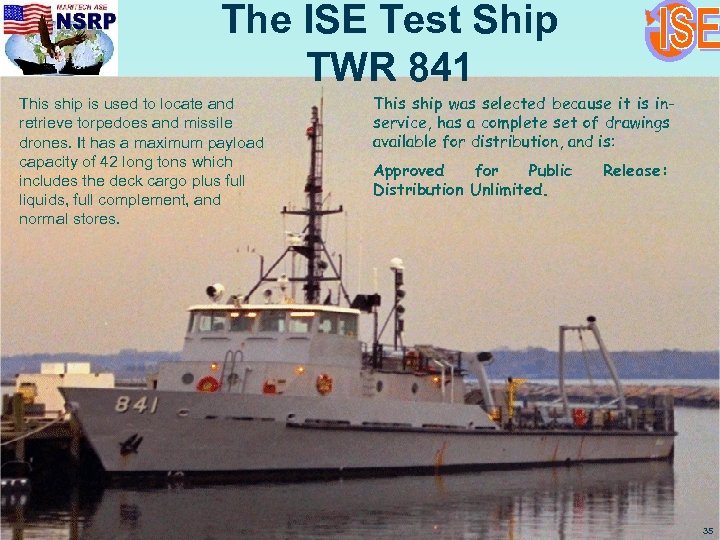 MARITECH ASE NSRP

The ISE Test Ship
TWR 841

ISE

This ship is used to locate and retrieve torpedoes and missile drones. It has a maximum payload capacity of 42 long tons which includes the deck cargo plus full liquids, full complement, and normal stores.

This ship was selected because it is in-service, has a complete set of drawings available for distribution, and is:

Approved for Public Release: Distribution Unlimited.

841

35